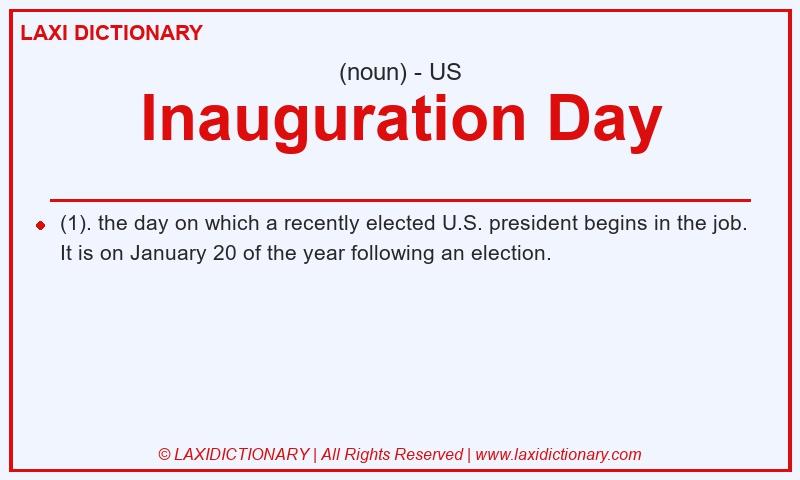 LAXI DICTIONARY

(noun) - US

Inauguration Day

(1). the day on which a recently elected U.S. president begins in the job. It is on January 20 of the year following an election.

© LAXIDICTIONARY | All Rights Reserved | www.laxidictionary.com